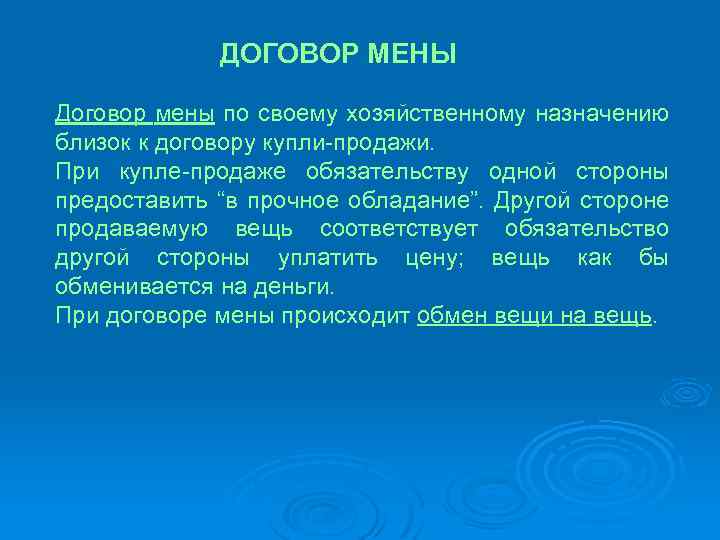 ДОГОВОР МЕНЫ

Договор мены по своему хозяйственному назначению близок к договору купли-продажи.

При купле-продаже обязательству одной стороны предоставить “в прочное обладание”. Другой стороне продаваемую вещь соответствует обязательство другой стороны уплатить цену; вещь как бы обменивается на деньги.

При договоре мены происходит обмен вещи на вещь.